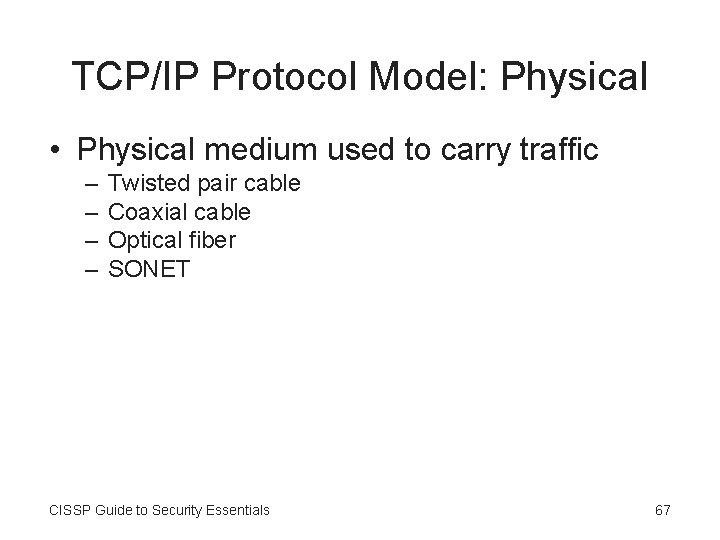 TCP/IP Protocol Model: Physical

• Physical medium used to carry traffic
– Twisted pair cable
– Coaxial cable
– Optical fiber
– SONET

CISSP Guide to Security Essentials

67